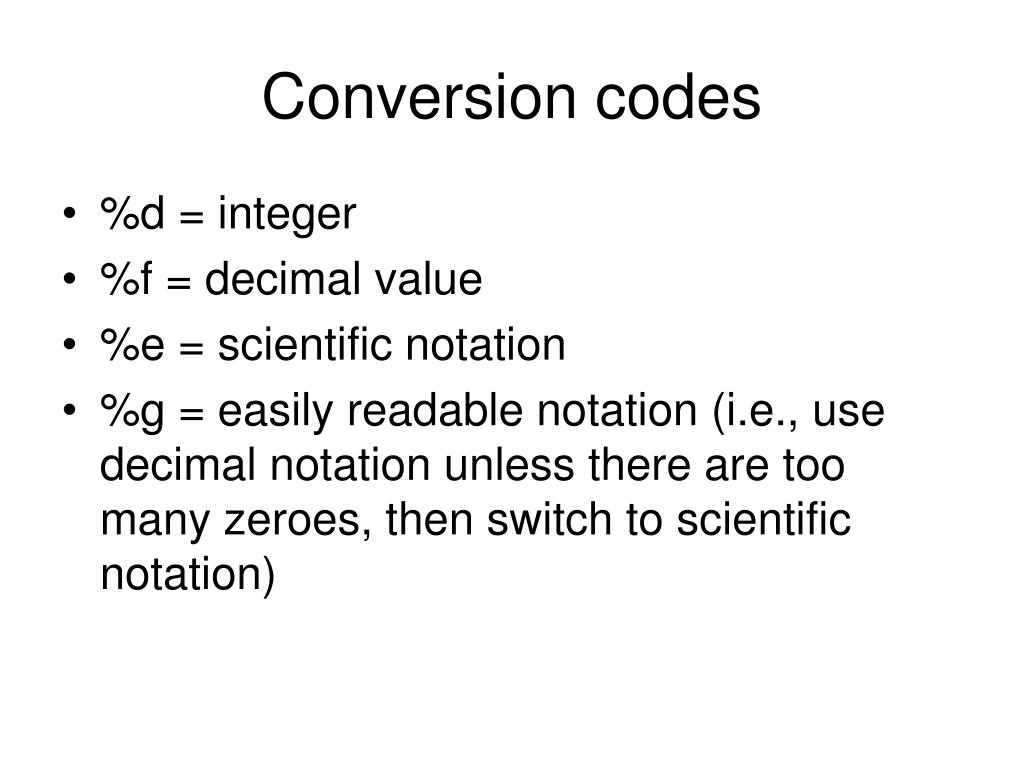 Conversion codes

• %d = integer
• %f = decimal value
• %e = scientific notation
• %g = easily readable notation (i.e., use decimal notation unless there are too many zeroes, then switch to scientific notation)